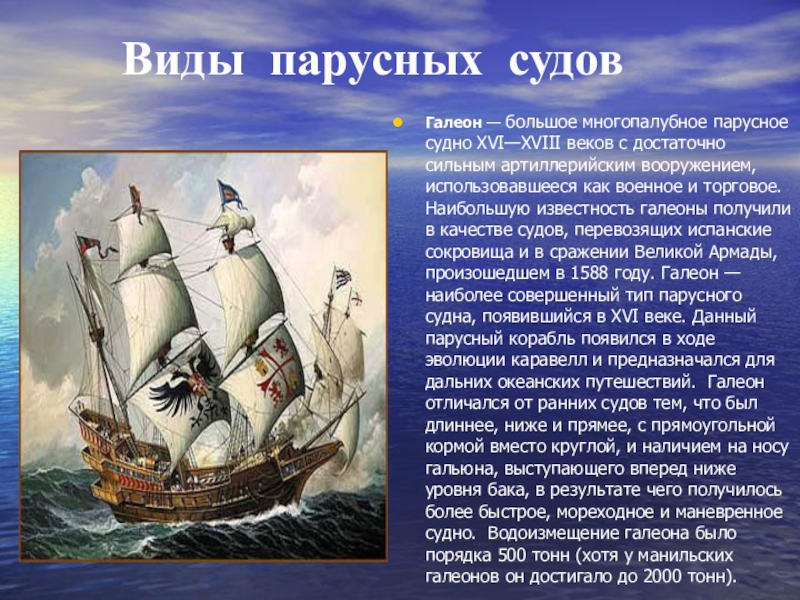 Виды парусных судов

Галеон — большое многопалубное парусное судно XVI—XVIII веков с достаточно сильным артиллерийским вооружением, использовавшееся как военное и торговое. Наибольшую известность галеоны получили в качестве судов, перевозящих испанские сокровища и в сражении Великой Армады, произошедшем в 1588 году. Галеон — наиболее совершенный тип парусного судна, появившийся в XVI веке. Данный парусный корабль появился в ходе эволюции каравелл и предназначался для дальних океанских путешествий. Галеон отличался от ранних судов тем, что был длиннее, ниже и прямее, с прямоугольной кормой вместо круглой, и наличием на носу гальюна, выступающего вперед ниже уровня бака, в результате чего получилось более быстрое, мореходное и маневренное судно. Водоизмещение галеона было порядка 500 тонн (хотя у манильских галеонов он достигало до 2000 тонн).